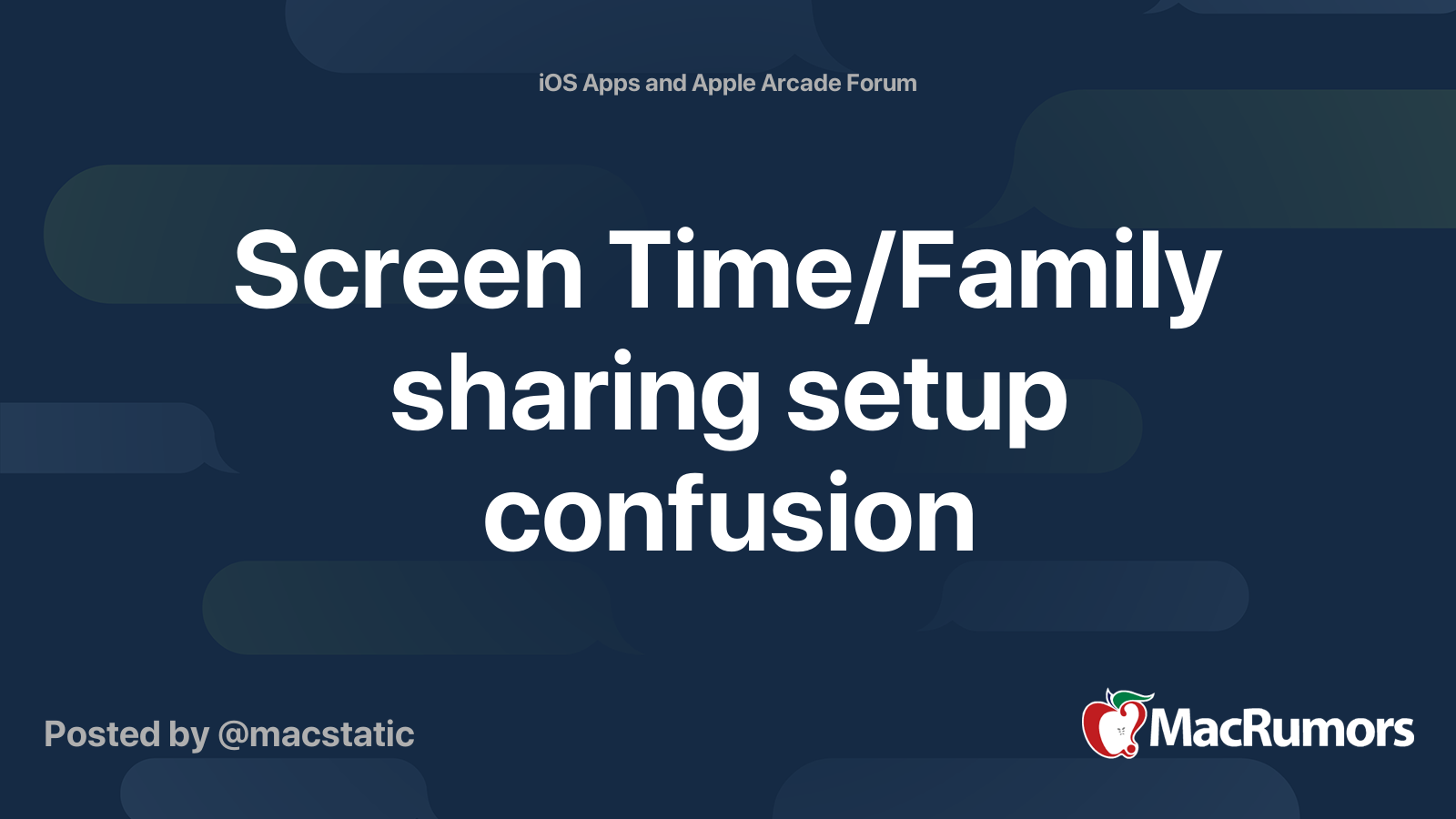 iOS Apps and Apple Arcade Forum

Screen Time/Family sharing setup confusion

Posted by @macstatic

MacRumors